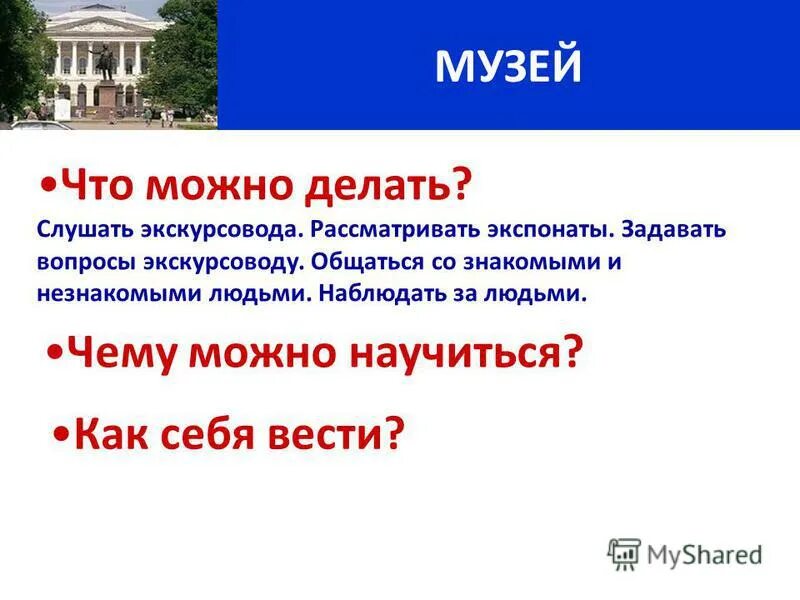 МУЗЕЙ

•Что можно делать?

Слушать экскурсовода. Рассматривать экспонаты. Задавать вопросы экскурсоводу. Общаться со знакомыми и незнакомыми людьми. Наблюдать за людьми.

•Чему можно научиться?

•Как себя вести?

MyShared